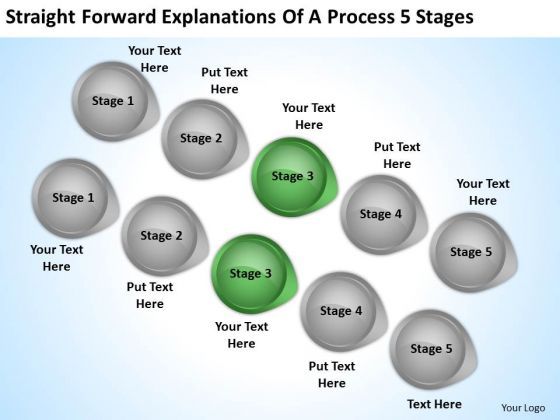 Straight Forward Explanations Of A Process 5 Stages

Your Text Here

Stage 1

Put Text Here

Stage 2

Your Text Here

Stage 3

Put Text Here

Stage 4

Your Text Here

Stage 5

Stage 1

Your Text Here

Stage 2

Put Text Here

Stage 3

Your Text Here

Stage 4

Put Text Here

Stage 5

Text Here

Your Logo